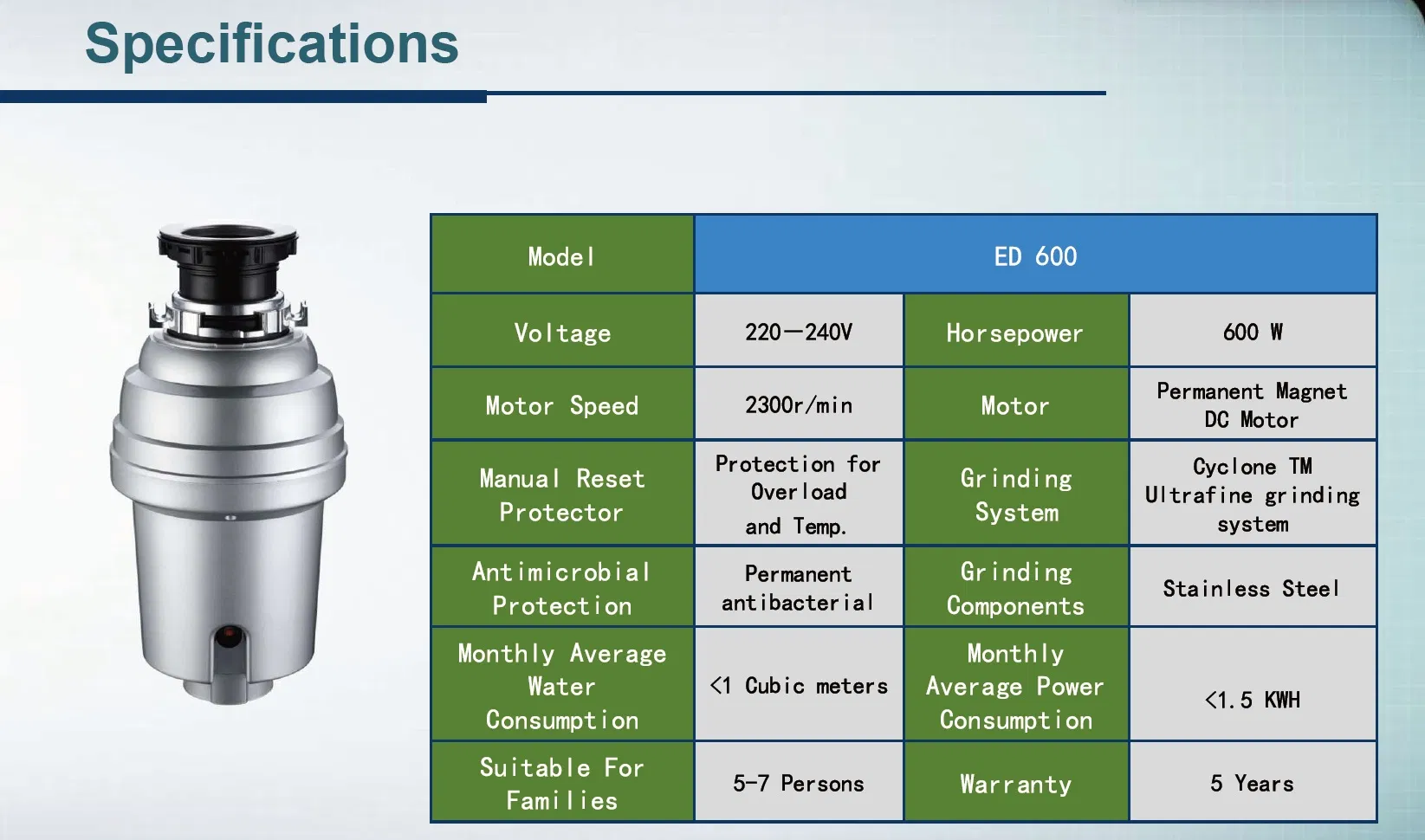 Specifications

| Model | ED 600 | | |
|---|---|---|---|
| Voltage | 220—240V | Horsepower | 600 W |
| Motor Speed | 2300r/min | Motor | Permanent Magnet DC Motor |
| Manual Reset Protector | Protection for Overload and Temp. | Grinding System | Cyclone TM Ultrafine grinding system |
| Antimicrobial Protection | Permanent antibacterial | Grinding Components | Stainless Steel |
| Monthly Average Water Consumption | <1 Cubic meters | Monthly Average Power Consumption | <1.5 KWH |
| Suitable For Families | 5-7 Persons | Warranty | 5 Years |